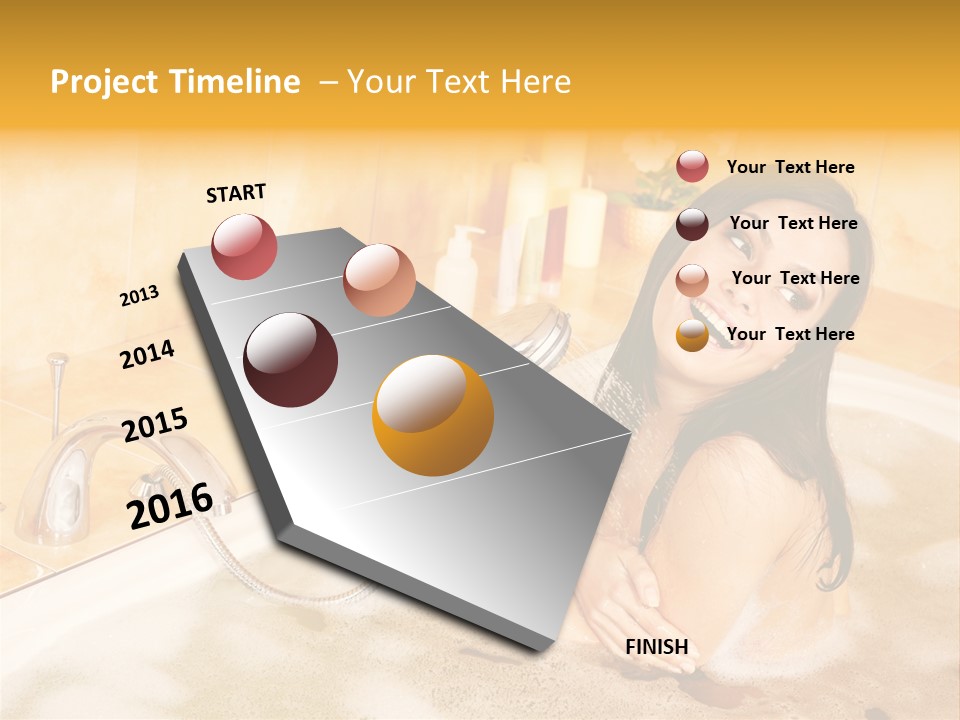 Project Timeline – Your Text Here

START

2013

2014

2015

2016

FINISH

Your Text Here

Your Text Here

Your Text Here

Your Text Here